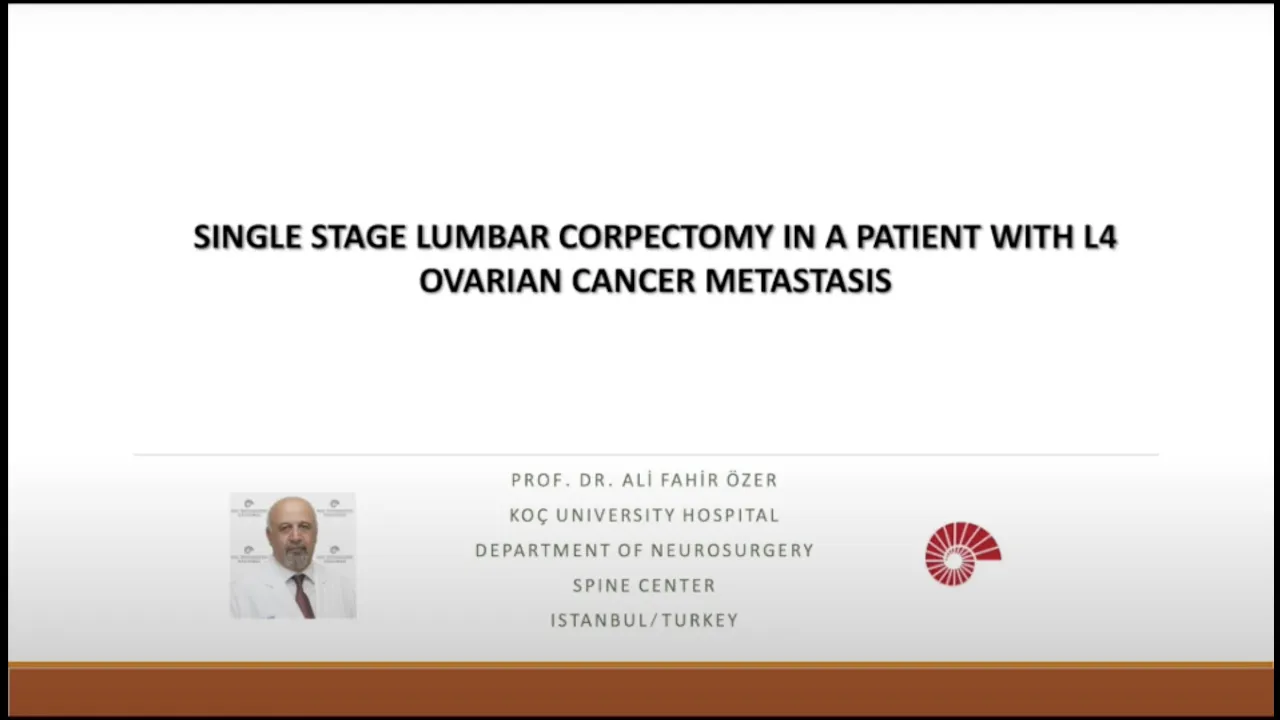 SINGLE STAGE LUMBAR CORPECTOMY IN A PATIENT WITH L4 OVARIAN CANCER METASTASIS

PROF. DR. ALİ FAHİR ÖZER
KOÇ UNIVERSITY HOSPITAL
DEPARTMENT OF NEUROSURGERY
SPINE CENTER
ISTANBUL/TURKEY